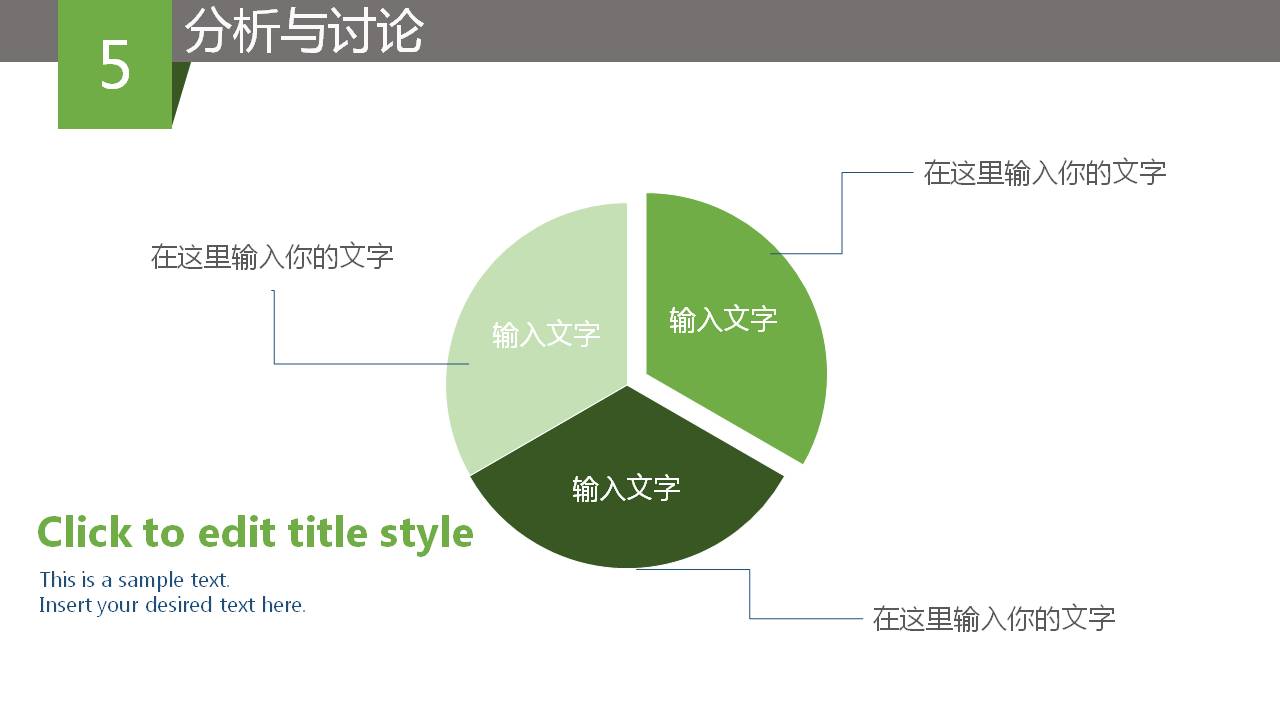 5 分析与讨论

在这里输入你的文字

在这里输入你的文字

输入文字

输入文字

输入文字

Click to edit title style

This is a sample text.
Insert your desired text here.

在这里输入你的文字